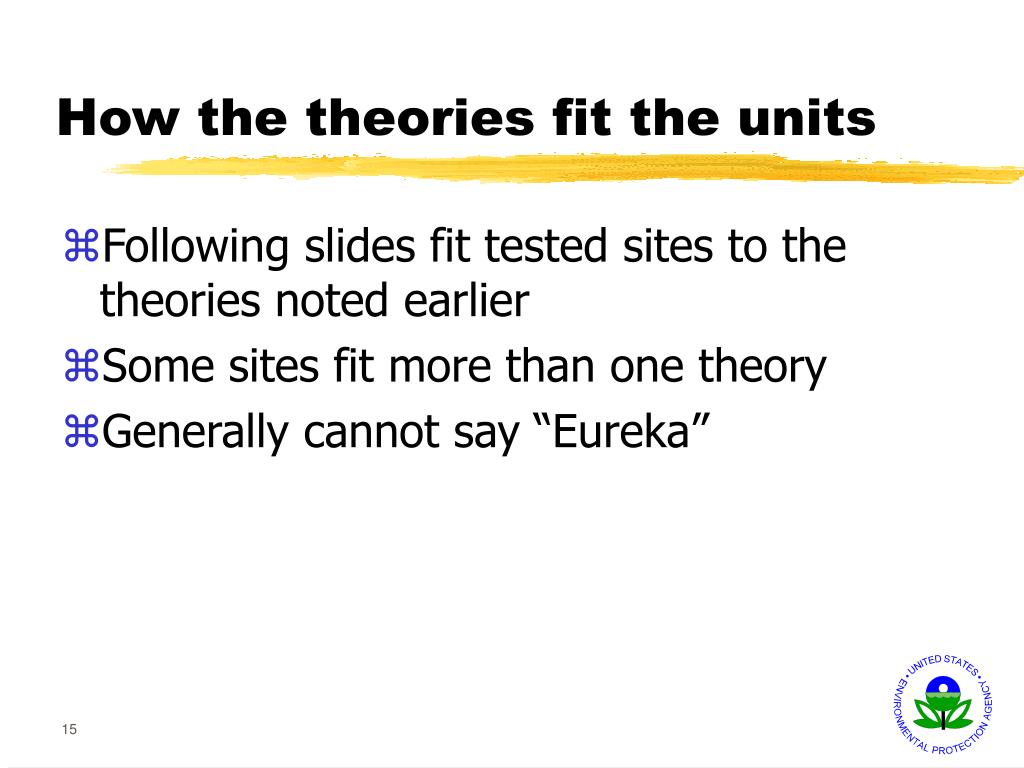 How the theories fit the units

⌘Following slides fit tested sites to the theories noted earlier
⌘Some sites fit more than one theory
⌘Generally cannot say “Eureka”

15

UNITED STATES ENVIRONMENTAL PROTECTION AGENCY